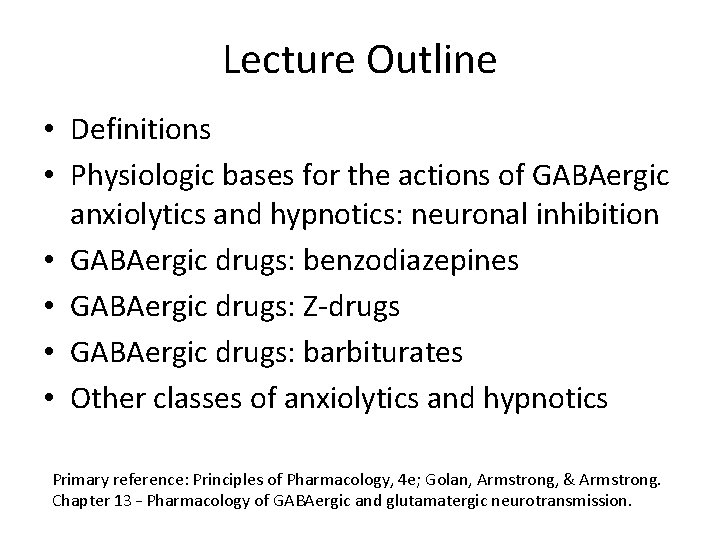 Lecture Outline

• Definitions
• Physiologic bases for the actions of GABAergic anxiolytics and hypnotics: neuronal inhibition
• GABAergic drugs: benzodiazepines
• GABAergic drugs: Z-drugs
• GABAergic drugs: barbiturates
• Other classes of anxiolytics and hypnotics

Primary reference: Principles of Pharmacology, 4e; Golan, Armstrong, & Armstrong.
Chapter 13 – Pharmacology of GABAergic and glutamatergic neurotransmission.